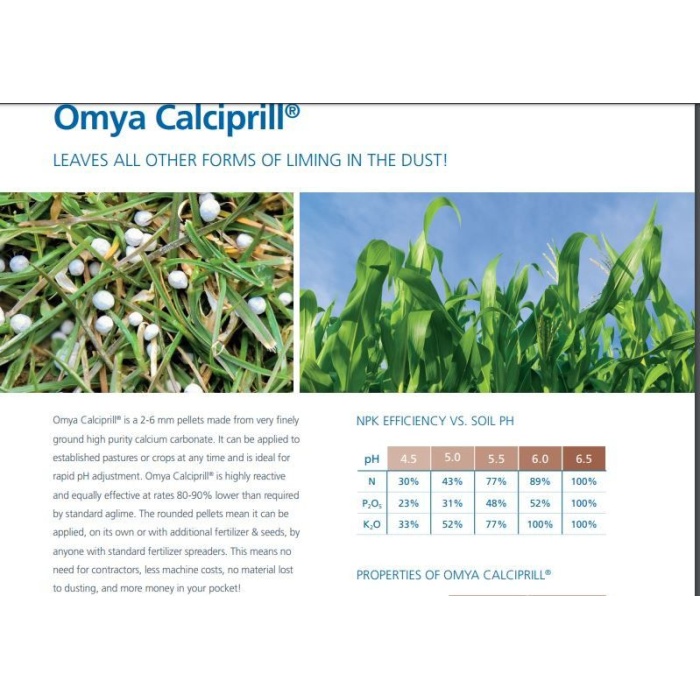 Omya Calciprill®

LEAVES ALL OTHER FORMS OF LIMING IN THE DUST!

Omya Calciprill® is a 2-6 mm pellets made from very finely ground high purity calcium carbonate. It can be applied to established pastures or crops at any time and is ideal for rapid pH adjustment. Omya Calciprill® is highly reactive and equally effective at rates 80-90% lower than required by standard aglime. The rounded pellets mean it can be applied, on its own or with additional fertilizer & seeds, by anyone with standard fertilizer spreaders. This means no need for contractors, less machine costs, no material lost to dusting, and more money in your pocket!

NPK EFFICIENCY VS. SOIL PH

| pH | 4.5 | 5.0 | 5.5 | 6.0 | 6.5 |
|---|---|---|---|---|---|
| N | 30% | 43% | 77% | 89% | 100% |
| $P_2O_5$ | 23% | 31% | 48% | 52% | 100% |
| $K_2O$ | 33% | 52% | 77% | 100% | 100% |

PROPERTIES OF OMYA CALCIPRILL®